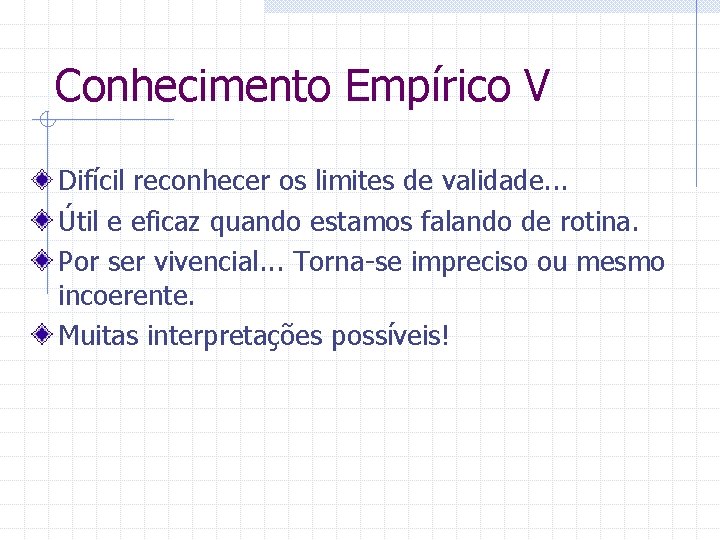 Conhecimento Empírico V

Difícil reconhecer os limites de validade...
Útil e eficaz quando estamos falando de rotina.
Por ser vivencial... Torna-se impreciso ou mesmo incoerente.
Muitas interpretações possíveis!